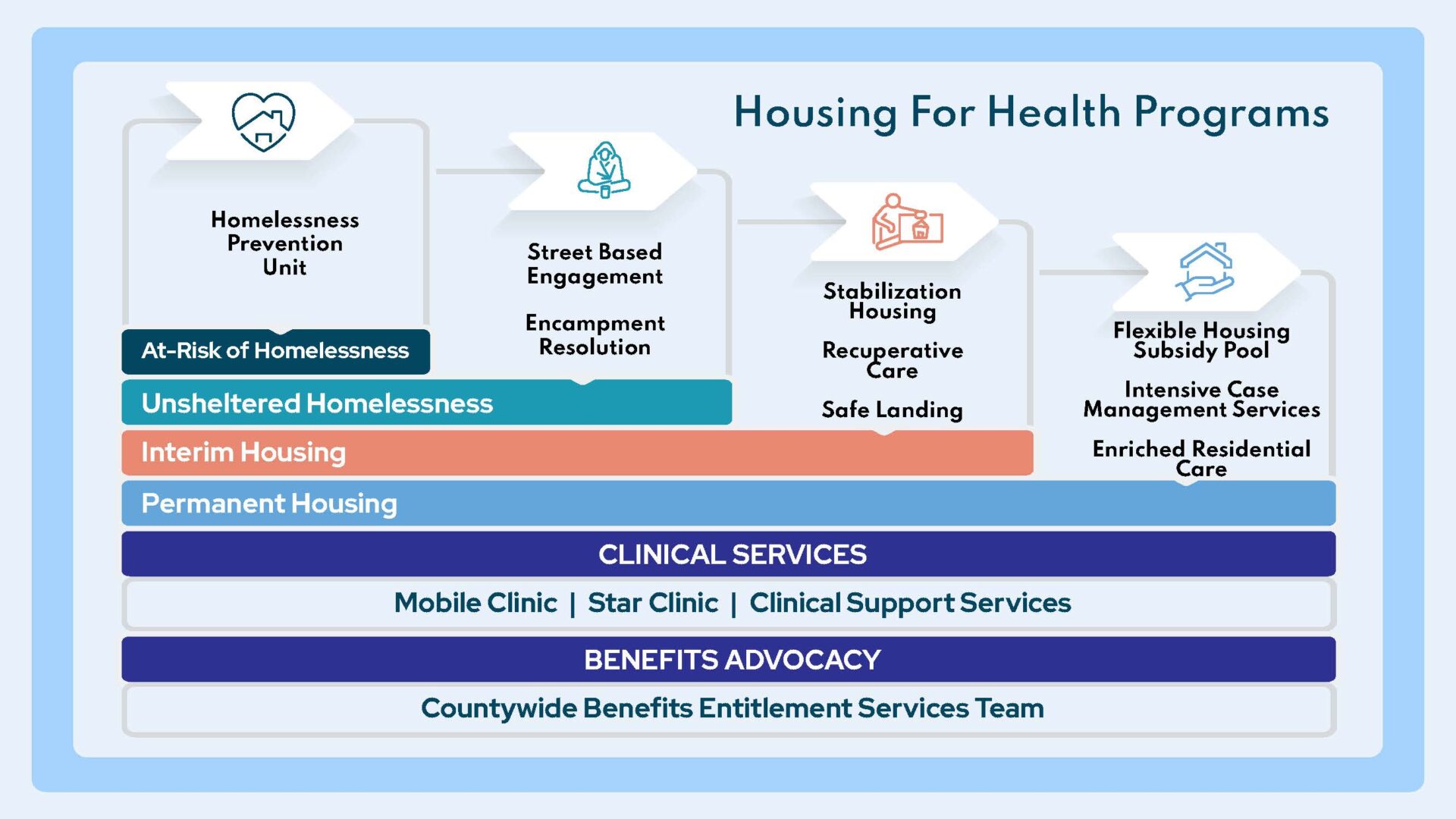 Housing For Health Programs

Homelessness Prevention Unit

At-Risk of Homelessness

Street Based Engagement

Encampment Resolution

Unsheltered Homelessness

Stabilization Housing

Recuperative Care

Safe Landing

Interim Housing

Flexible Housing Subsidy Pool

Intensive Case Management Services

Enriched Residential Care

Permanent Housing

CLINICAL SERVICES

Mobile Clinic | Star Clinic | Clinical Support Services

BENEFITS ADVOCACY

Countywide Benefits Entitlement Services Team